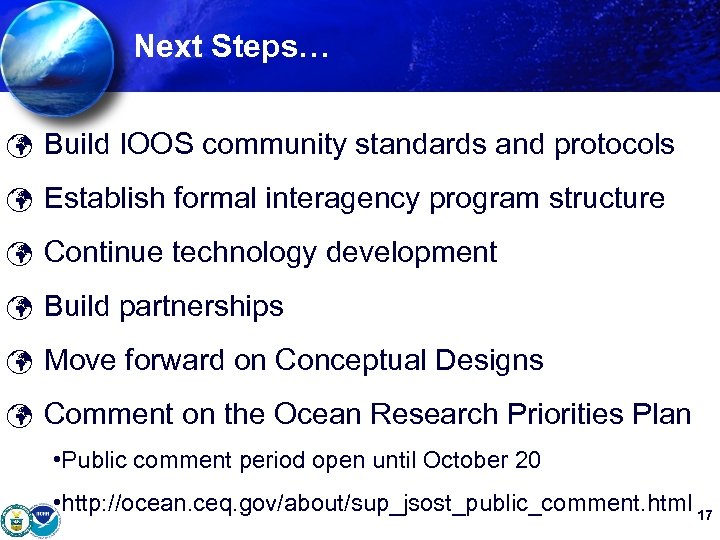 Next Steps…

Build IOOS community standards and protocols

Establish formal interagency program structure

Continue technology development

Build partnerships

Move forward on Conceptual Designs

Comment on the Ocean Research Priorities Plan

•Public comment period open until October 20

•http://ocean.ceq.gov/about/sup_jsost_public_comment.html

17